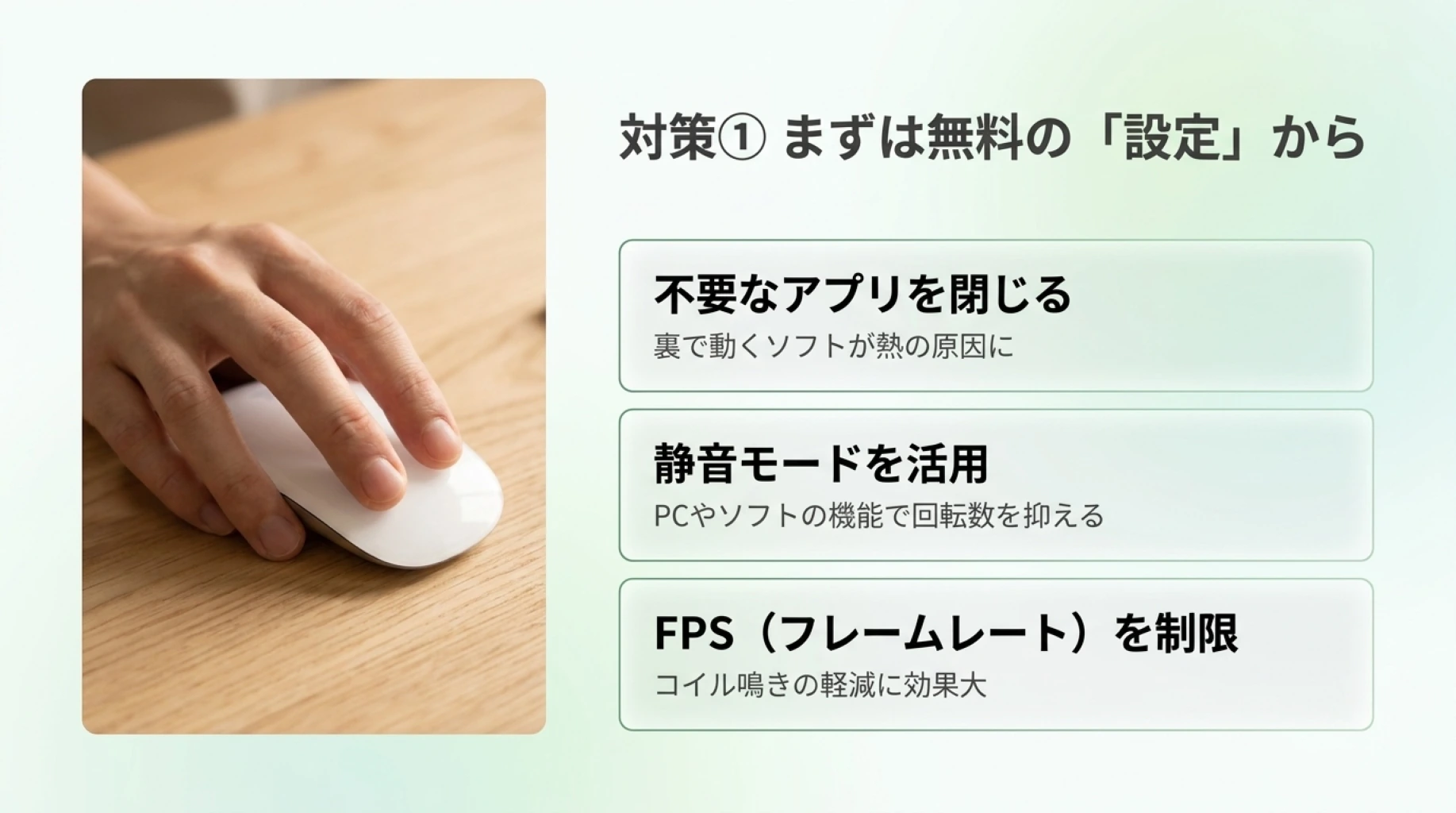 対策① まずは無料の「設定」から

不要なアプリを閉じる
裏で動くソフトが熱の原因に

静音モードを活用
PCやソフトの機能で回転数を抑える

FPS（フレームレート）を制限
コイル鳴きの軽減に効果大